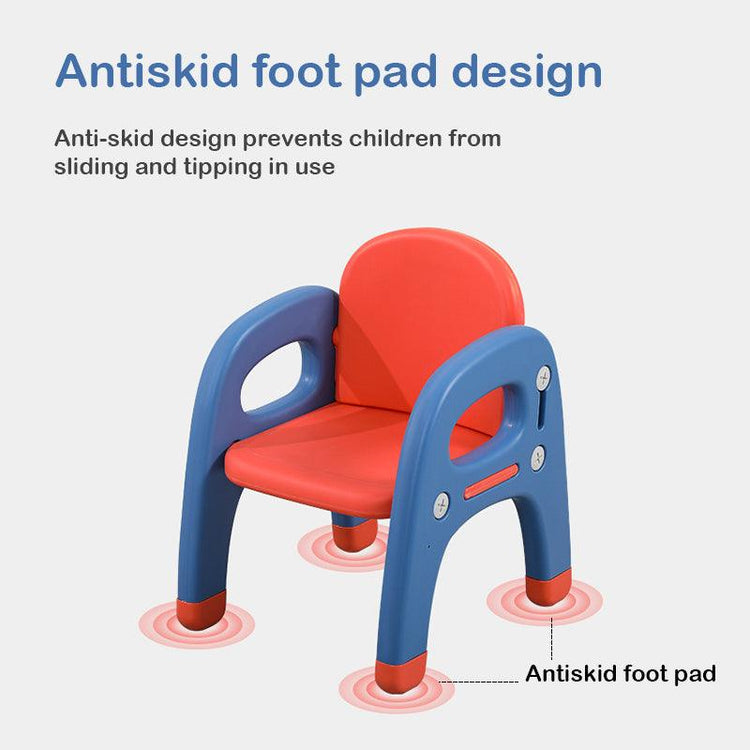 Antiskid foot pad design

Anti-skid design prevents children from sliding and tipping in use

Antiskid foot pad